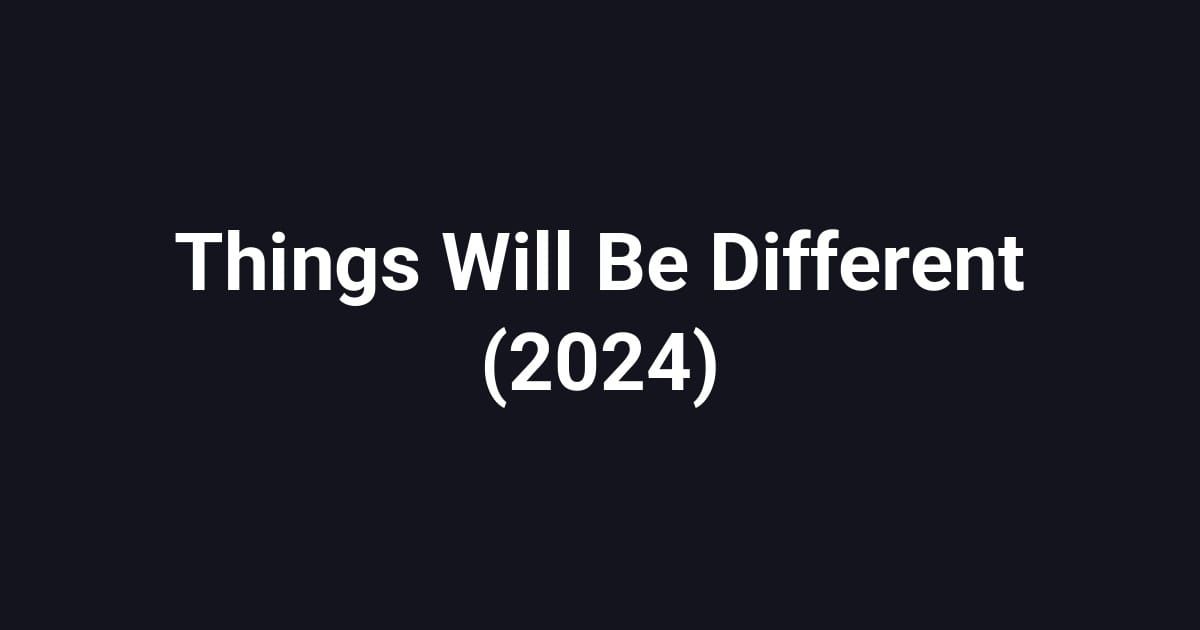 Things Will Be Different (2024)